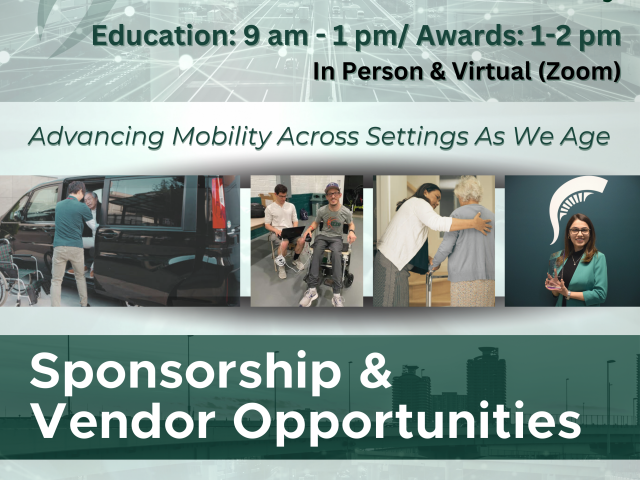 Education: 9 am - 1 pm/ Awards: 1-2 pm
In Person & Virtual (Zoom)

Advancing Mobility Across Settings As We Age

Sponsorship & Vendor Opportunities